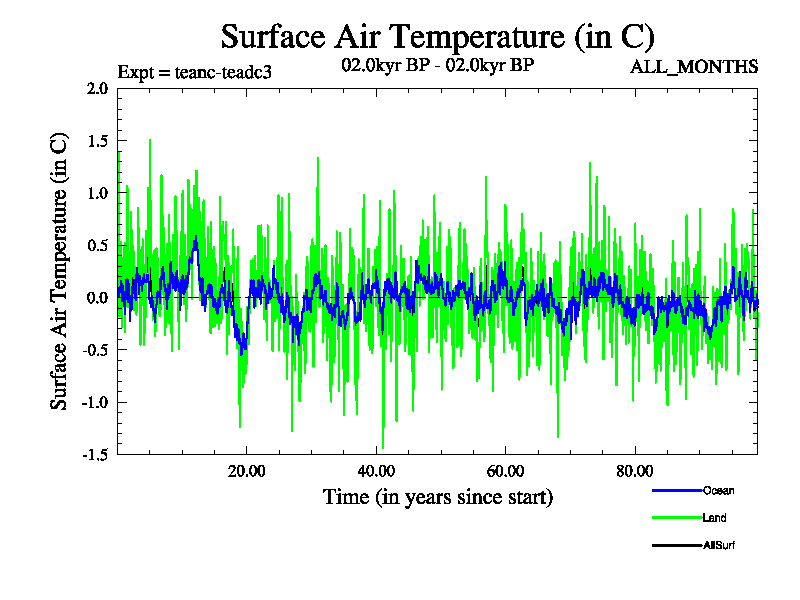 Surface Air Temperature (in C)

Expt = teanc-teadc3

02.0kyr BP - 02.0kyr BP

ALL_MONTHS

Surface Air Temperature (in C)

2.0
1.5
1.0
0.5
0.0
-0.5
-1.0
-1.5

20.00
40.00
60.00
80.00

Time (in years since start)

Ocean
Land
AllSurf